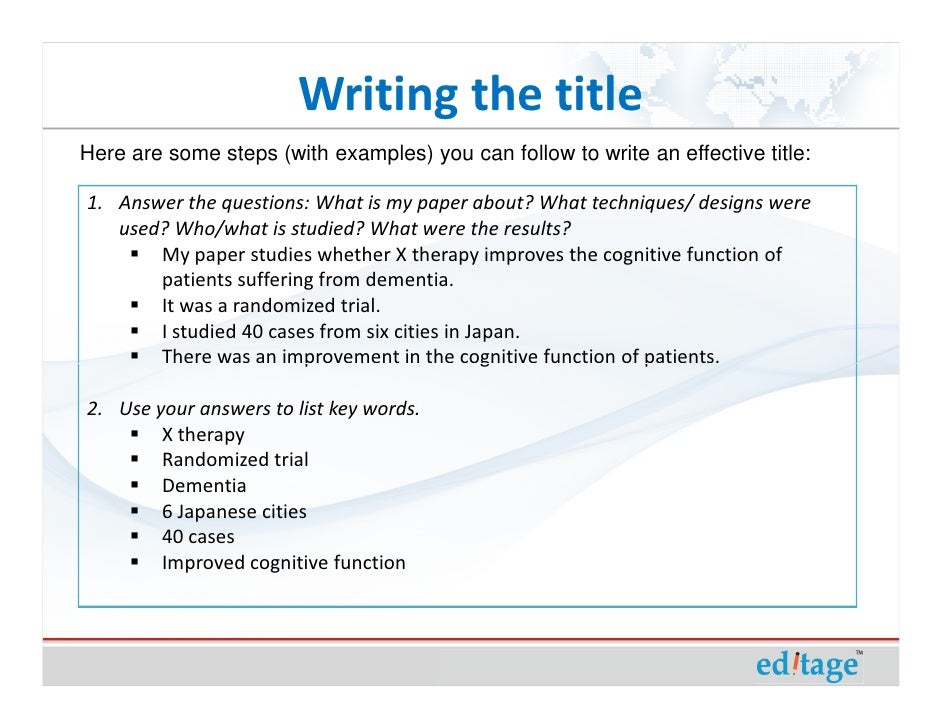 Writing the title

Here are some steps (with examples) you can follow to write an effective title:

1. Answer the questions: What is my paper about? What techniques/ designs were used? Who/what is studied? What were the results?
   ▪ My paper studies whether X therapy improves the cognitive function of patients suffering from dementia.
   ▪ It was a randomized trial.
   ▪ I studied 40 cases from six cities in Japan.
   ▪ There was an improvement in the cognitive function of patients.

2. Use your answers to list key words.
   ▪ X therapy
   ▪ Randomized trial
   ▪ Dementia
   ▪ 6 Japanese cities
   ▪ 40 cases
   ▪ Improved cognitive function

editage™